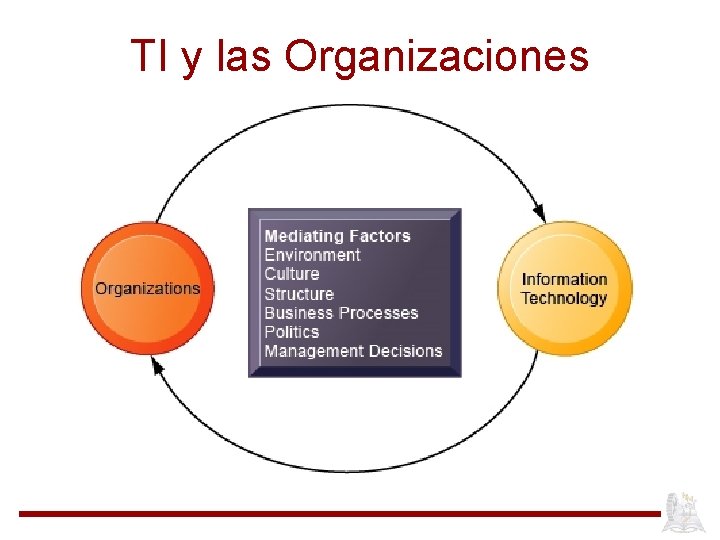 TI y las Organizaciones

Organizations

Mediating Factors
Environment
Culture
Structure
Business Processes
Politics
Management Decisions

Information Technology